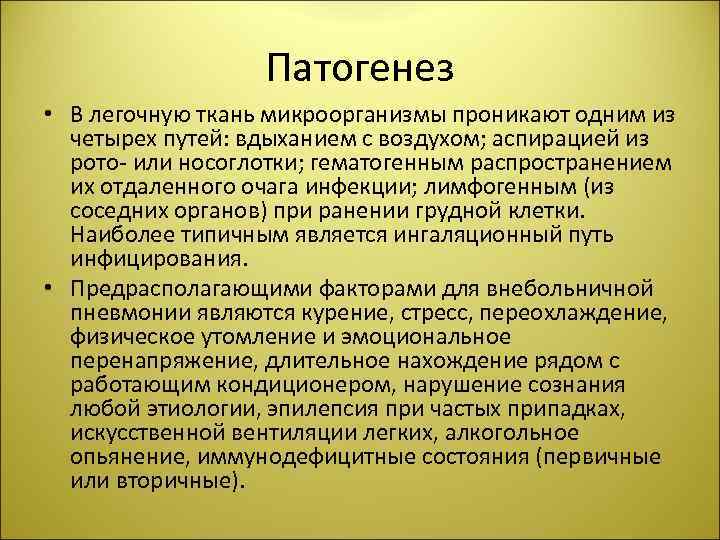 Патогенез

• В легочную ткань микроорганизмы проникают одним из четырех путей: вдыханием с воздухом; аспирацией из рото- или носоглотки; гематогенным распространением их отдаленного очага инфекции; лимфогенным (из соседних органов) при ранении грудной клетки. Наиболее типичным является ингаляционный путь инфицирования.

• Предрасполагающими факторами для внебольничной пневмонии являются курение, стресс, переохлаждение, физическое утомление и эмоциональное перенапряжение, длительное нахождение рядом с работающим кондиционером, нарушение сознания любой этиологии, эпилепсия при частых припадках, искусственной вентиляции легких, алкогольное опьянение, иммунодефицитные состояния (первичные или вторичные).